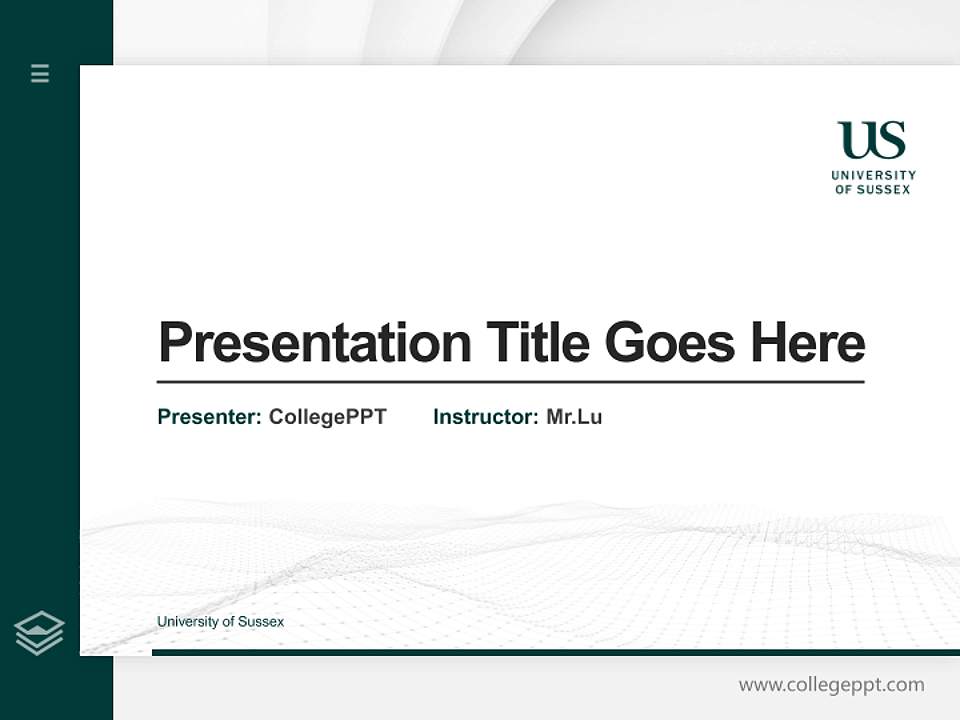 US
UNIVERSITY
OF SUSSEX

Presentation Title Goes Here

Presenter: CollegePPT Instructor: Mr.Lu

University of Sussex

www.collegeppt.com